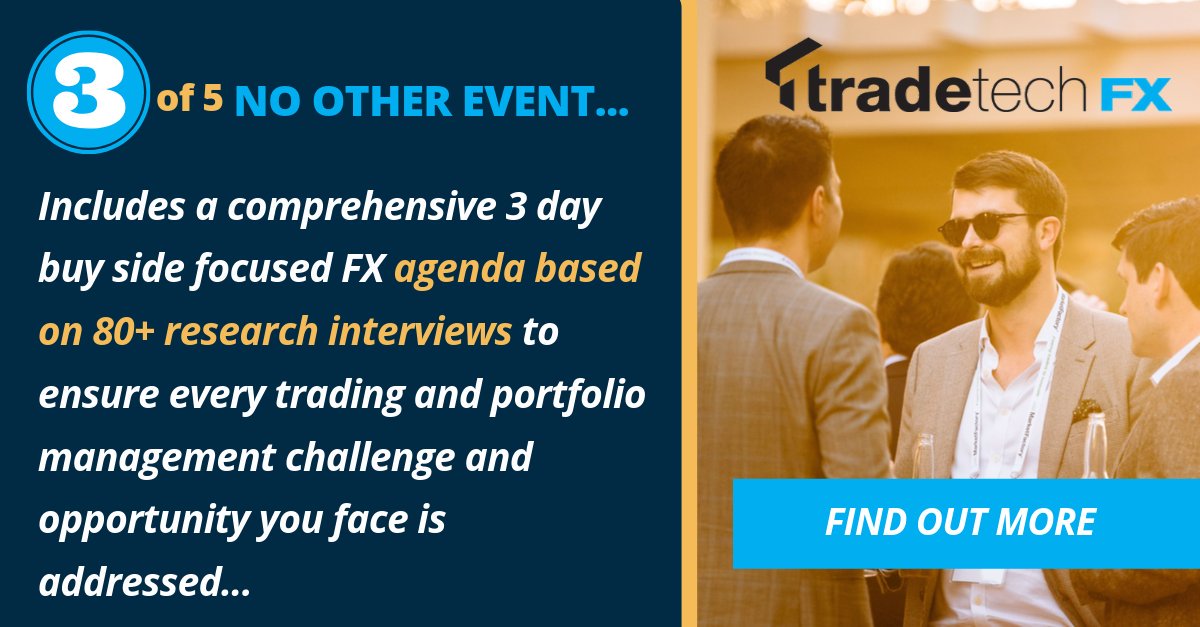 3 of 5 NO OTHER EVENT...

Includes a comprehensive 3 day buy side focused FX agenda based on 80+ research interviews to ensure every trading and portfolio management challenge and opportunity you face is addressed...

tradetech FX

FIND OUT MORE